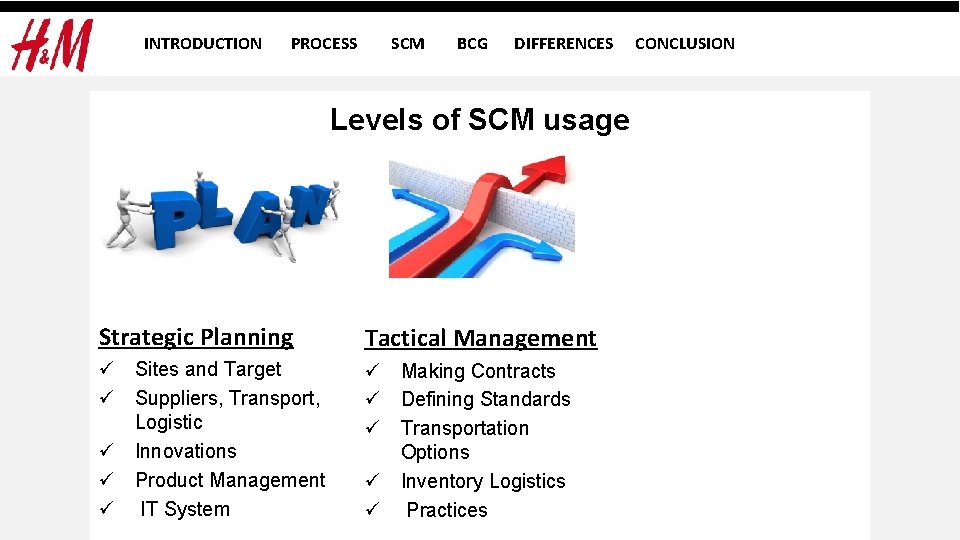 H&M

INTRODUCTION PROCESS SCM BCG DIFFERENCES CONCLUSION

Levels of SCM usage

PLAN

Strategic Planning
✓ Sites and Target
✓ Suppliers, Transport, Logistic
✓ Innovations
✓ Product Management
✓ IT System

Tactical Management
✓ Making Contracts
✓ Defining Standards
✓ Transportation Options
✓ Inventory Logistics
✓ Practices